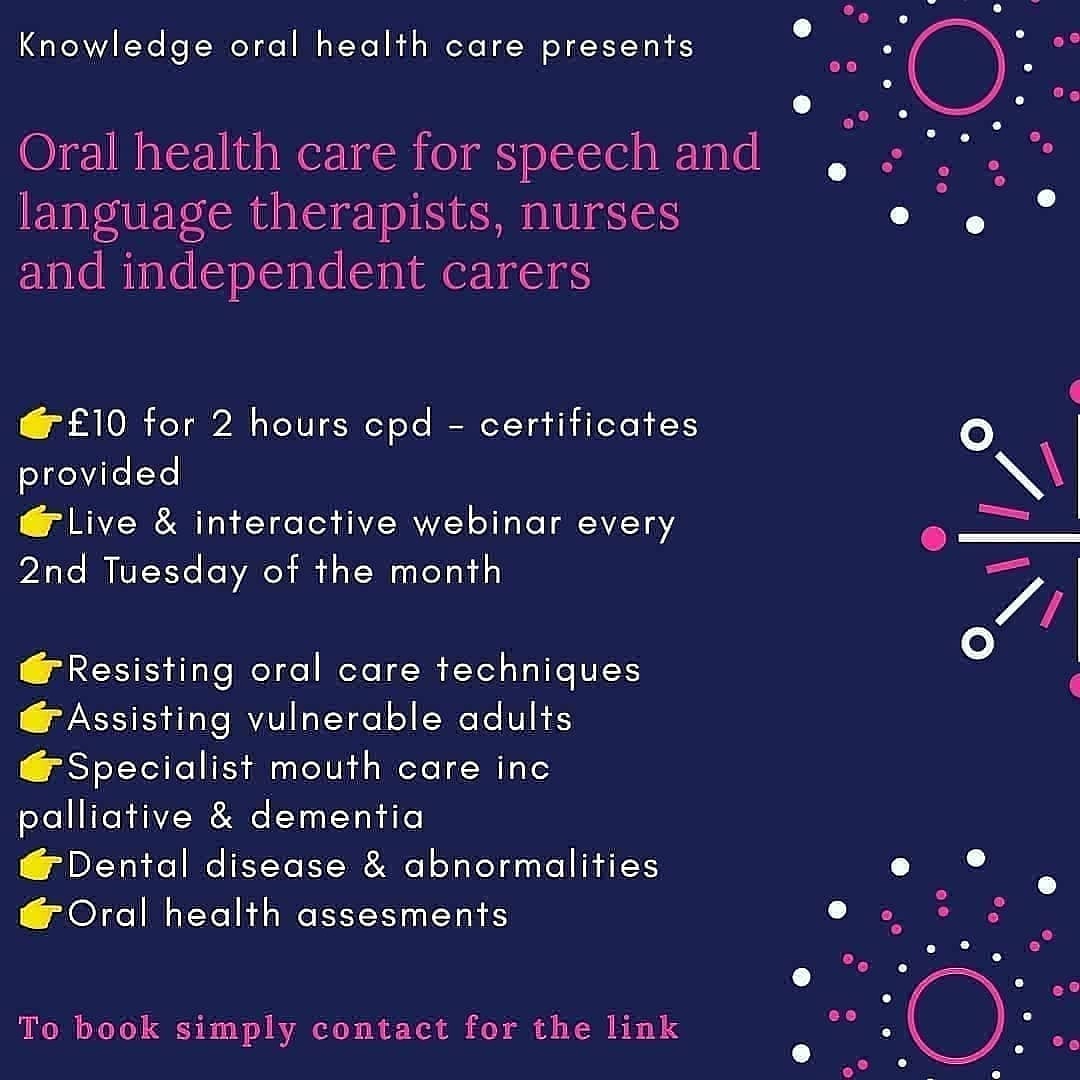 Knowledge oral health care presents

Oral health care for speech and language therapists, nurses and independent carers

👉£10 for 2 hours cpd - certificates provided
👉Live & interactive webinar every 2nd Tuesday of the month

👉Resisting oral care techniques
👉Assisting vulnerable adults
👉Specialist mouth care inc palliative & dementia
👉Dental disease & abnormalities
👉Oral health assesments

To book simply contact for the link